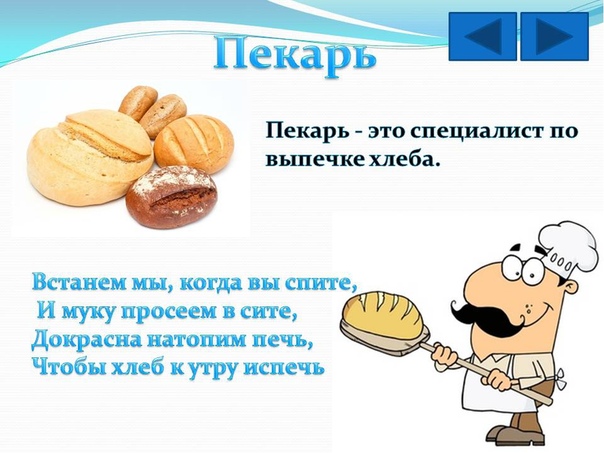 Пекарь

Пекарь - это специалист по выпечке хлеба.

Встанем мы, когда вы спите,
И муку просеем в сите,
Докрасна натопим печь,
Чтобы хлеб к утру испечь